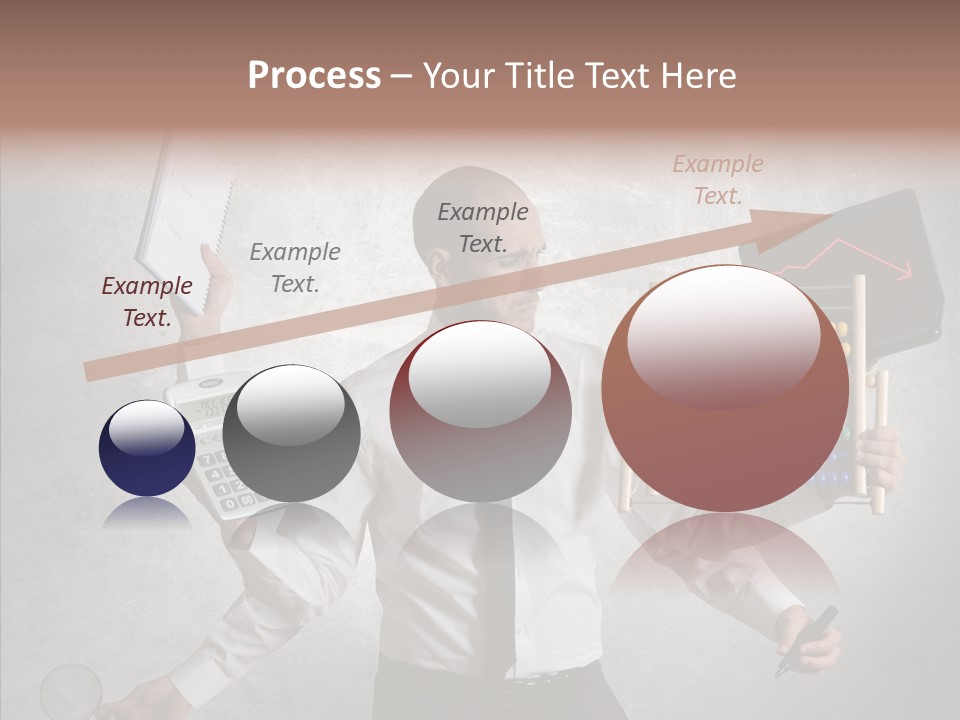 Process – Your Title Text Here

Example Text.

Example Text.

Example Text.

Example Text.